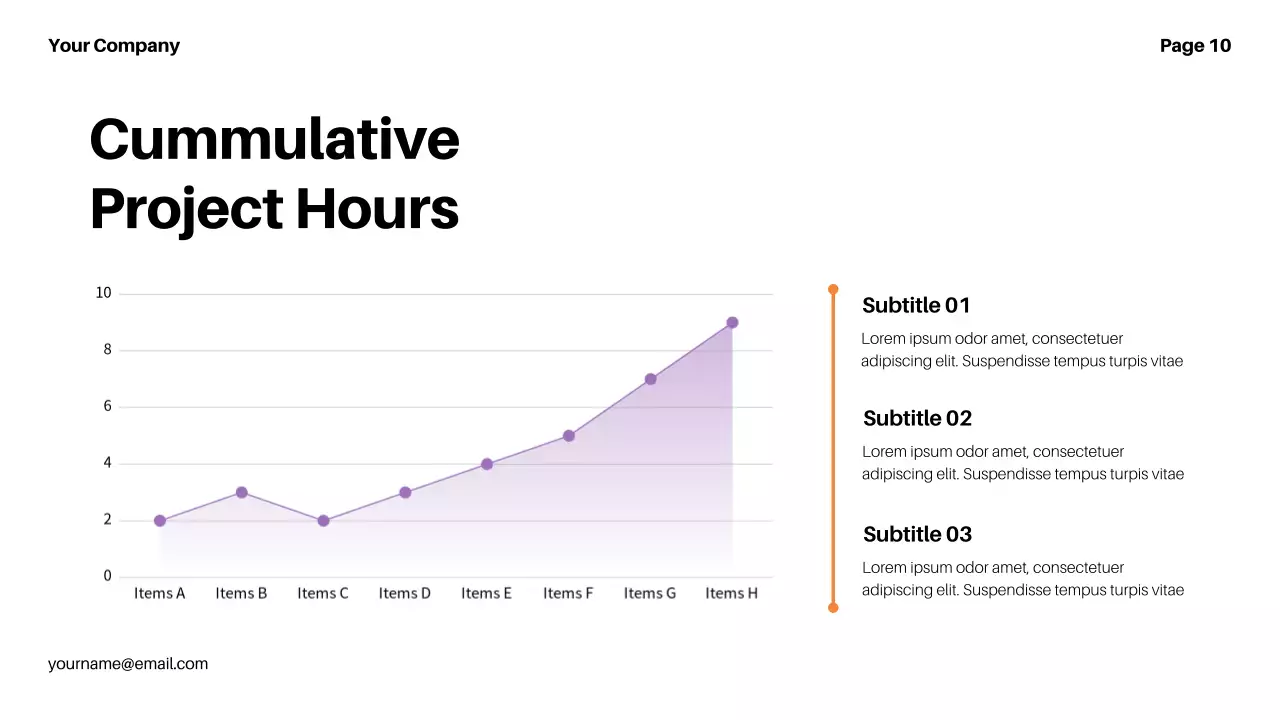 Your Company

Page 10

Cummulative Project Hours

10
8
6
4
2
0

Items A Items B Items C Items D Items E Items F Items G Items H

Subtitle 01

Lorem ipsum odor amet, consectetuer adipiscing elit. Suspendisse tempus turpis vitae

Subtitle 02

Lorem ipsum odor amet, consectetuer adipiscing elit. Suspendisse tempus turpis vitae

Subtitle 03

Lorem ipsum odor amet, consectetuer adipiscing elit. Suspendisse tempus turpis vitae

yourname@email.com